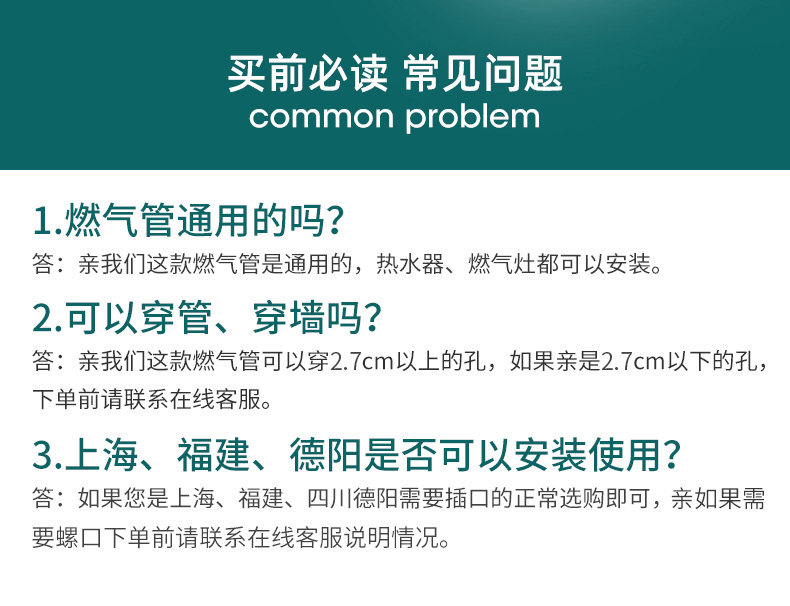 买前必读 常见问题
common problem

1.燃气管通用的吗?
答：亲我们这款燃气管是通用的，热水器、燃气灶都可以安装。

2.可以穿管、穿墙吗?
答：亲我们这款燃气管可以穿2.7cm以上的孔，如果亲是2.7cm以下的孔，下单前请联系在线客服。

3.上海、福建、德阳是否可以安装使用?
答：如果您是上海、福建、四川德阳需要插口的正常选购即可，亲如果需要螺口下单前请联系在线客服说明情况。